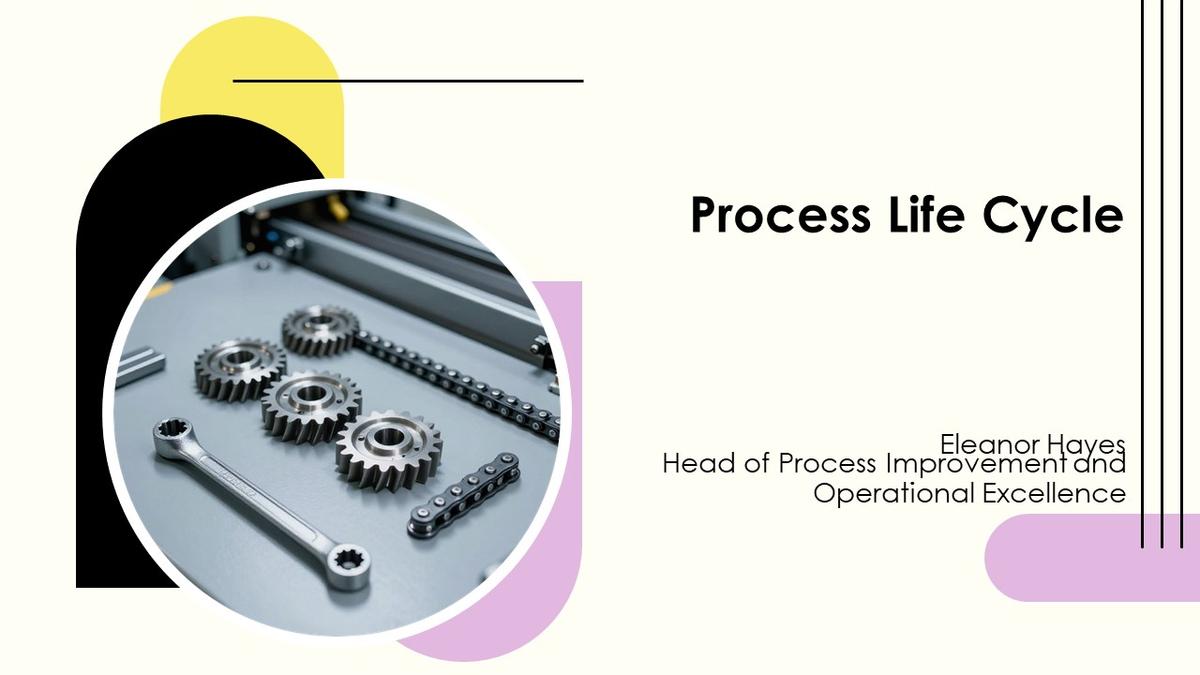 Process Life Cycle

Eleanor Hayes
Head of Process Improvement and Operational Excellence